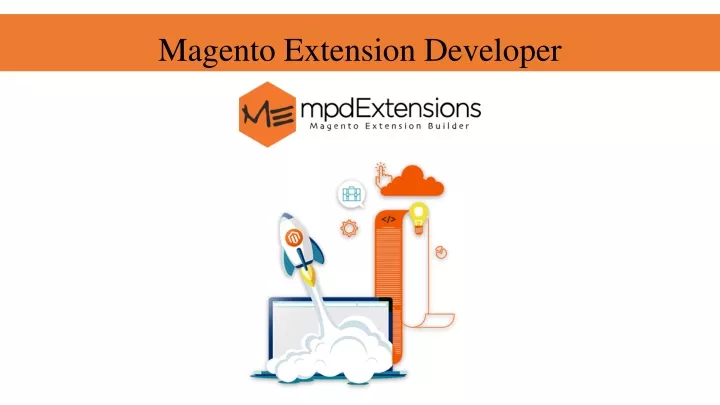 Magento Extension Developer

ME mpdExtensions
Magento Extension Builder

</>